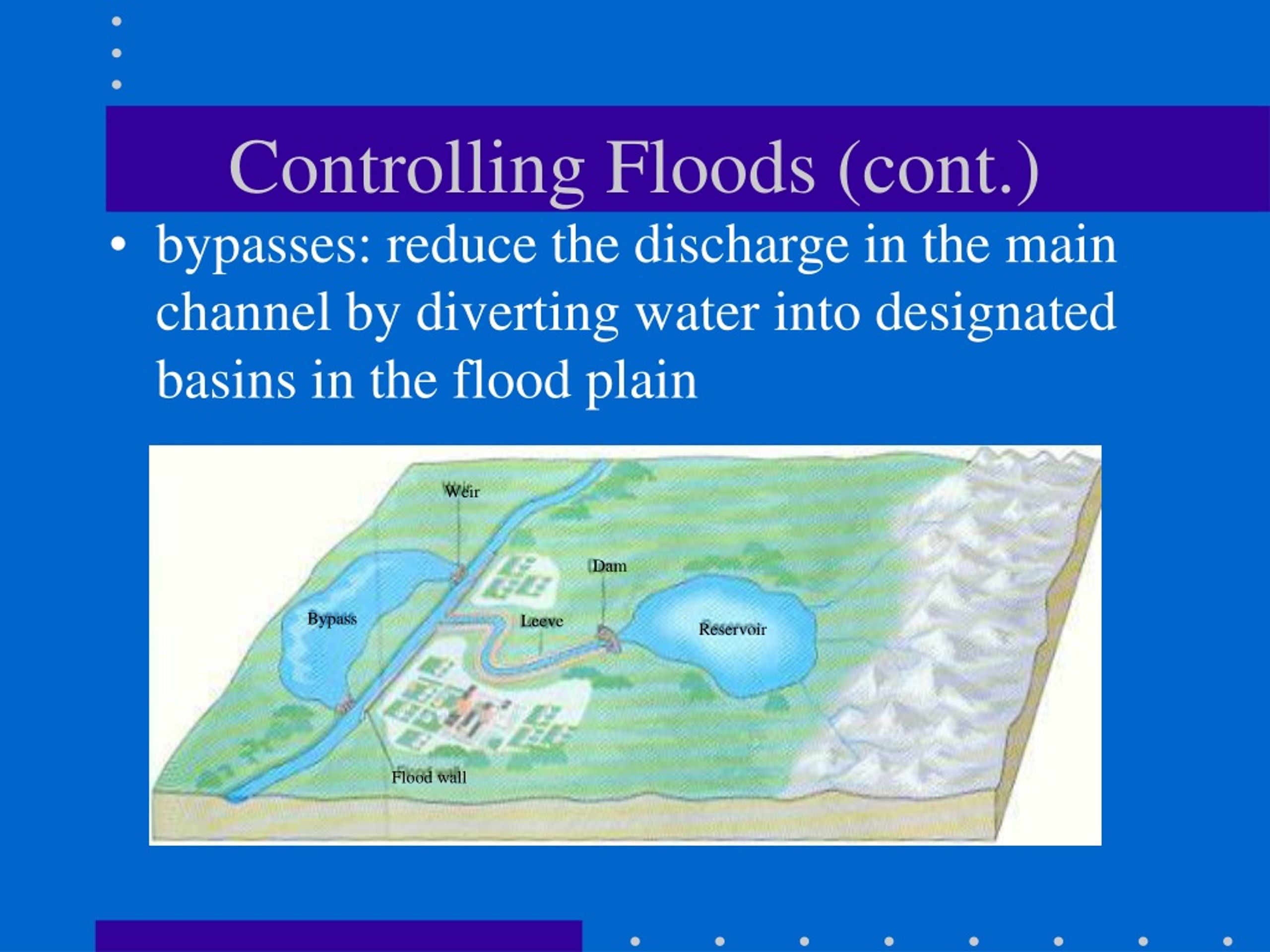 Controlling Floods (cont.)

• bypasses: reduce the discharge in the main channel by diverting water into designated basins in the flood plain

Weir
Dam
Bypass
Leeve
Reservoir
Flood wall